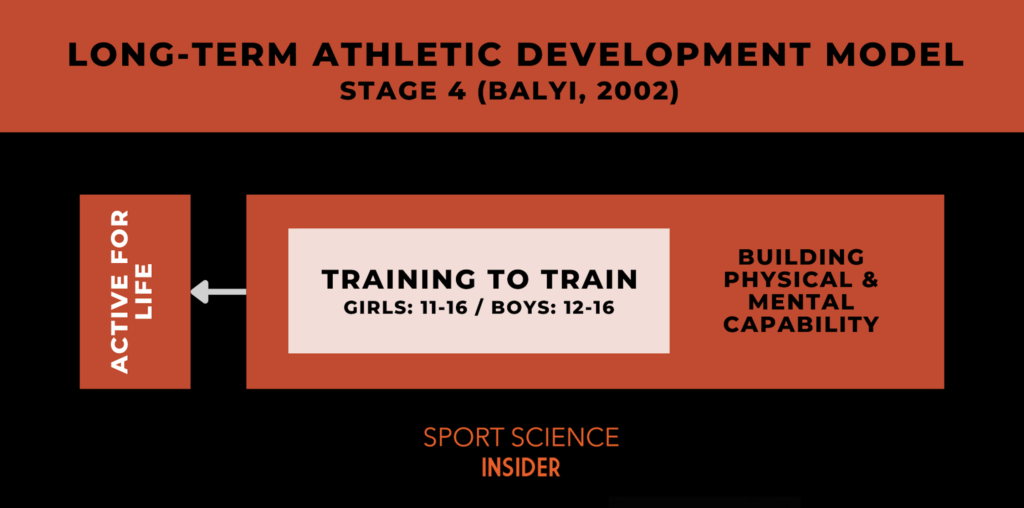 LONG-TERM ATHLETIC DEVELOPMENT MODEL
STAGE 4 (BALYI, 2002)

ACTIVE FOR LIFE

TRAINING TO TRAIN
GIRLS: 11-16 / BOYS: 12-16

BUILDING PHYSICAL & MENTAL CAPABILITY

SPORT SCIENCE
INSIDER